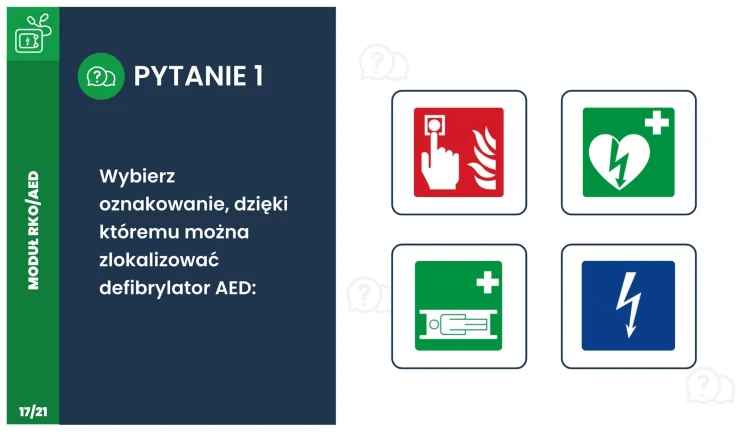 MODUŁ RKO/AED

17/21

PYTANIE 1

Wybierz oznakowanie, dzięki któremu można zlokalizować defibrylator AED: